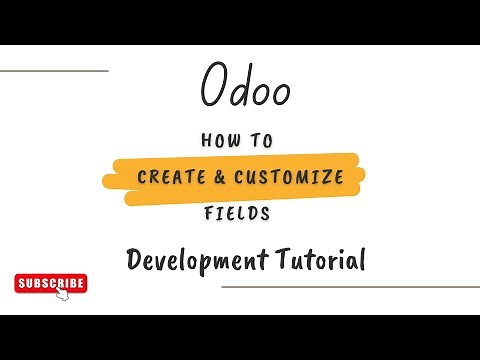 Odoo

HOW TO

CREATE & CUSTOMIZE

FIELDS

Development Tutorial

SUBSCRIBE